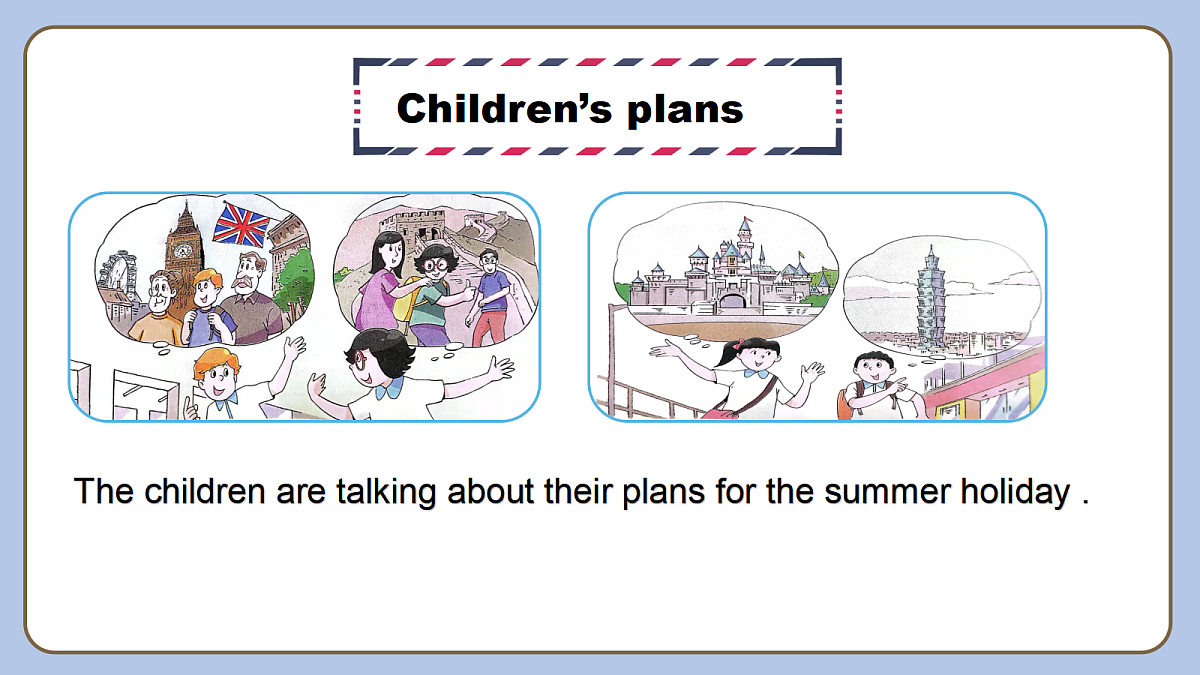 Children's plans

The children are talking about their plans for the summer holiday .